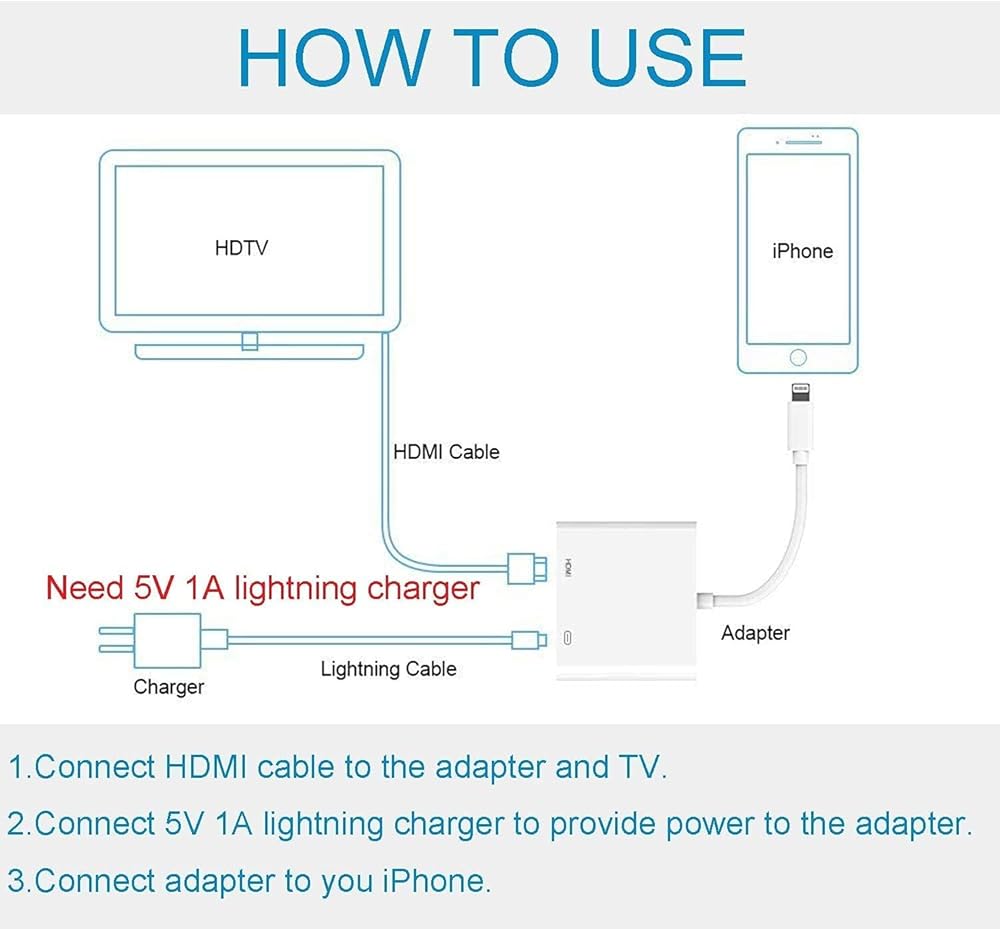 HOW TO USE

HDTV

iPhone

HDMI Cable

HDMI

Need 5V 1A lightning charger

Adapter

Charger

Lightning Cable

1.Connect HDMI cable to the adapter and TV.

2.Connect 5V 1A lightning charger to provide power to the adapter.

3.Connect adapter to you iPhone.